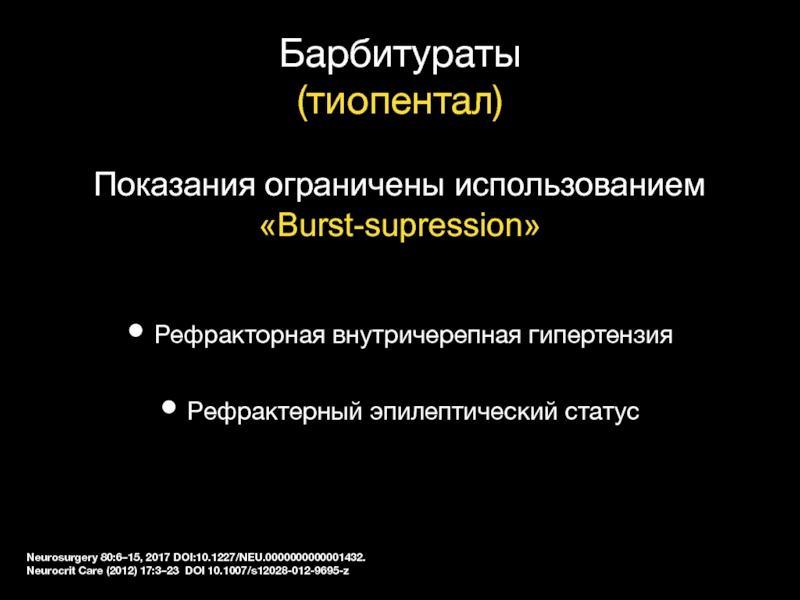 Барбитураты
(тиопентал)

Показания ограничены использованием
«Burst-supression»

• Рефракторная внутричерепная гипертензия

• Рефрактерный эпилептический статус

Neurosurgery 80:6–15, 2017 DOI:10.1227/NEU.0000000000001432.
Neurocrit Care (2012) 17:3–23 DOI 10.1007/s12028-012-9695-z